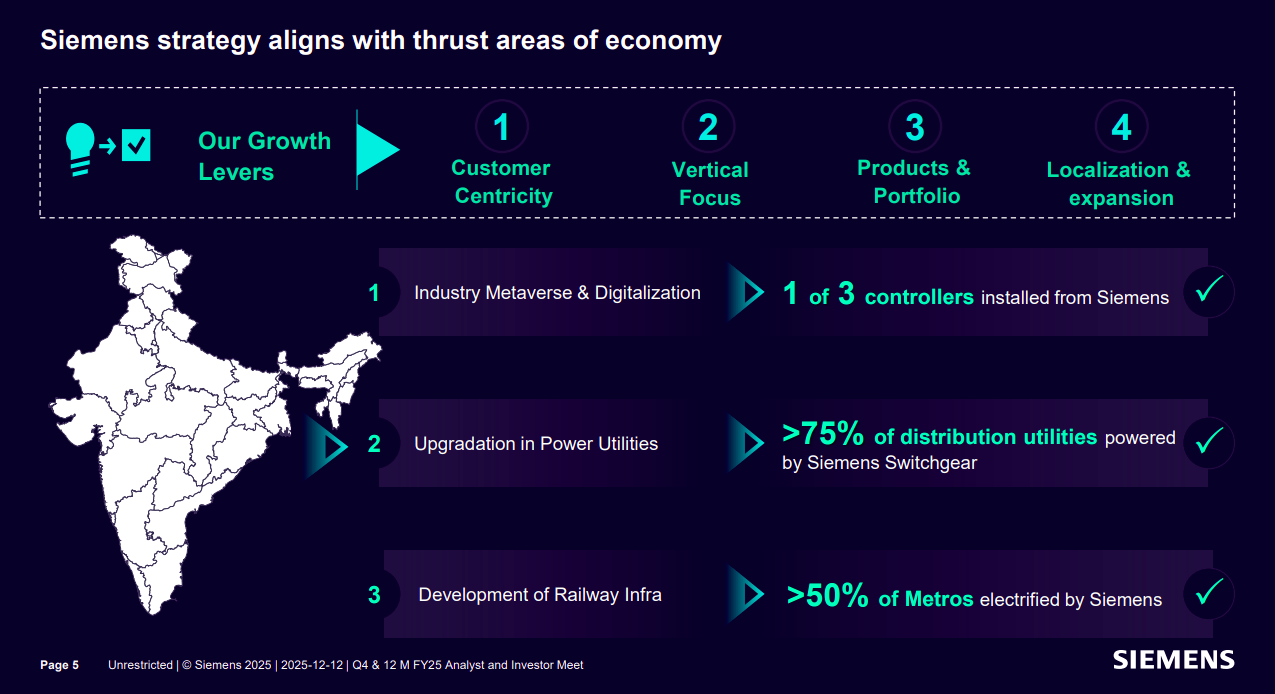 Siemens strategy aligns with thrust areas of economy

Our Growth Levers

1 Customer Centricity

2 Vertical Focus

3 Products & Portfolio

4 Localization & expansion

1 Industry Metaverse & Digitalization

1 of 3 controllers installed from Siemens

2 Upgradation in Power Utilities

>75% of distribution utilities powered by Siemens Switchgear

3 Development of Railway Infra

>50% of Metros electrified by Siemens

Page 5 Unrestricted | © Siemens 2025 | 2025-12-12 | Q4 & 12 M FY25 Analyst and Investor Meet

SIEMENS